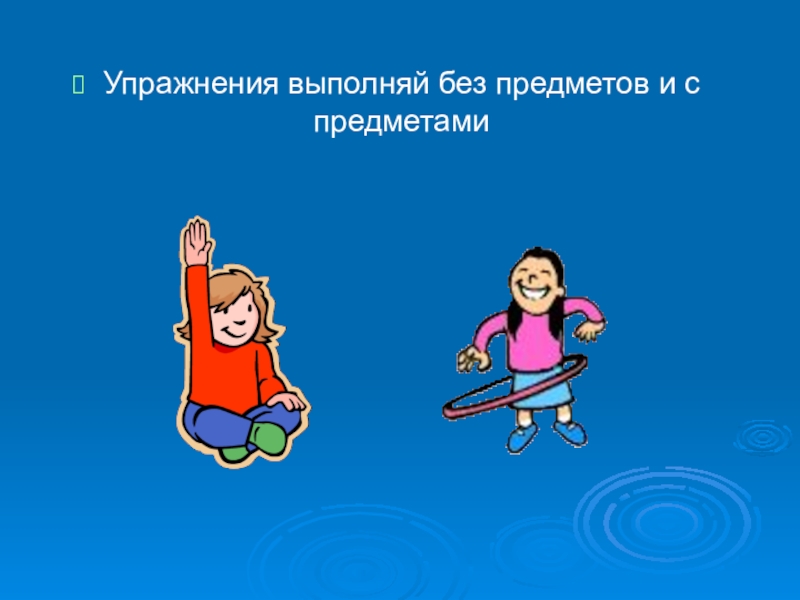 Упражнения выполняй без предметов и с предметами